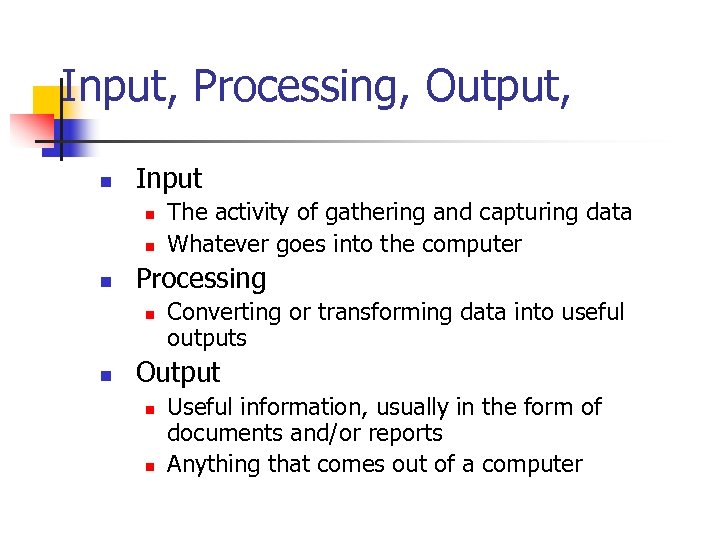 Input, Processing, Output,

- Input
  - The activity of gathering and capturing data
  - Whatever goes into the computer
- Processing
  - Converting or transforming data into useful outputs
- Output
  - Useful information, usually in the form of documents and/or reports
  - Anything that comes out of a computer